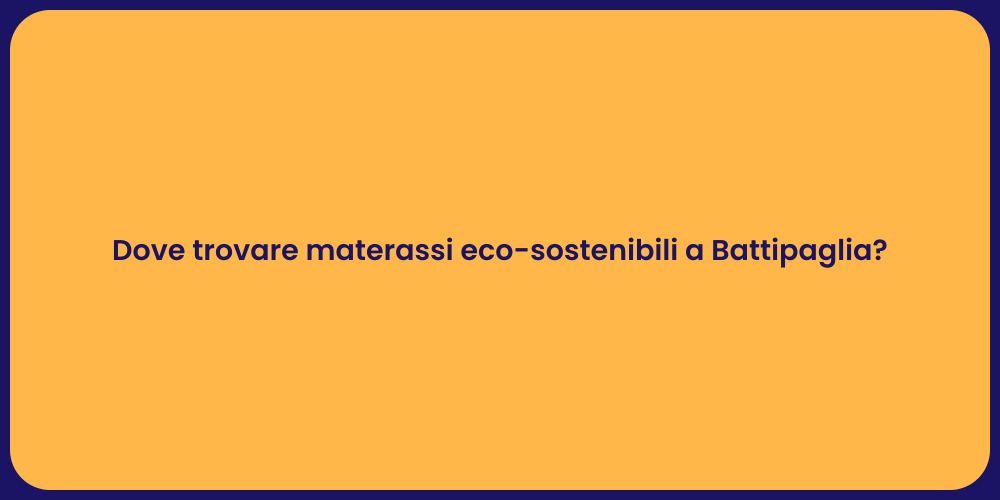 Dove trovare materassi eco-sostenibili a Battipaglia?